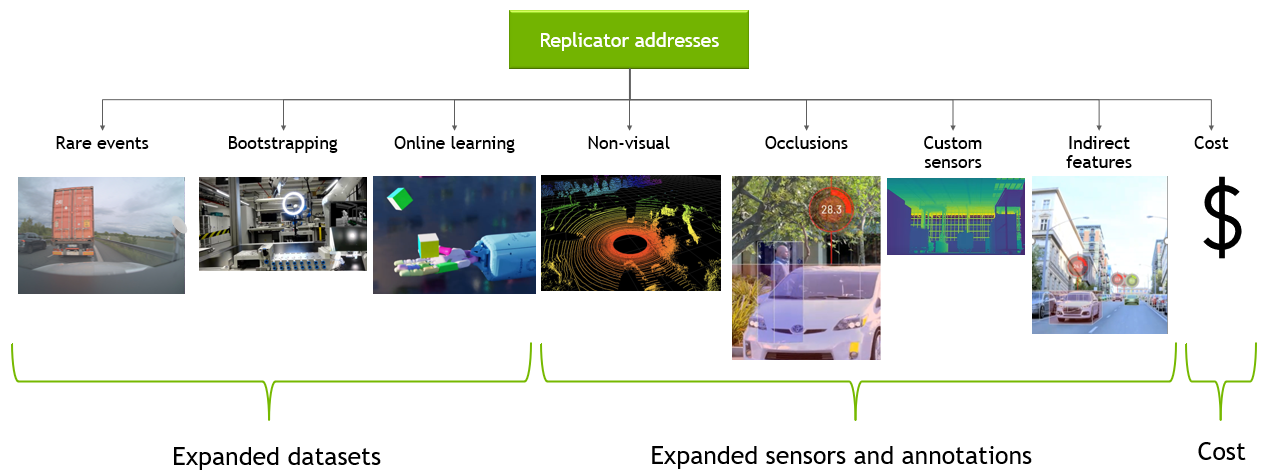 Replicator addresses

Rare events

Bootstrapping

Online learning

Non-visual

Occlusions

Custom sensors

Indirect features

Cost

28.3

$

Expanded datasets

Expanded sensors and annotations

Cost